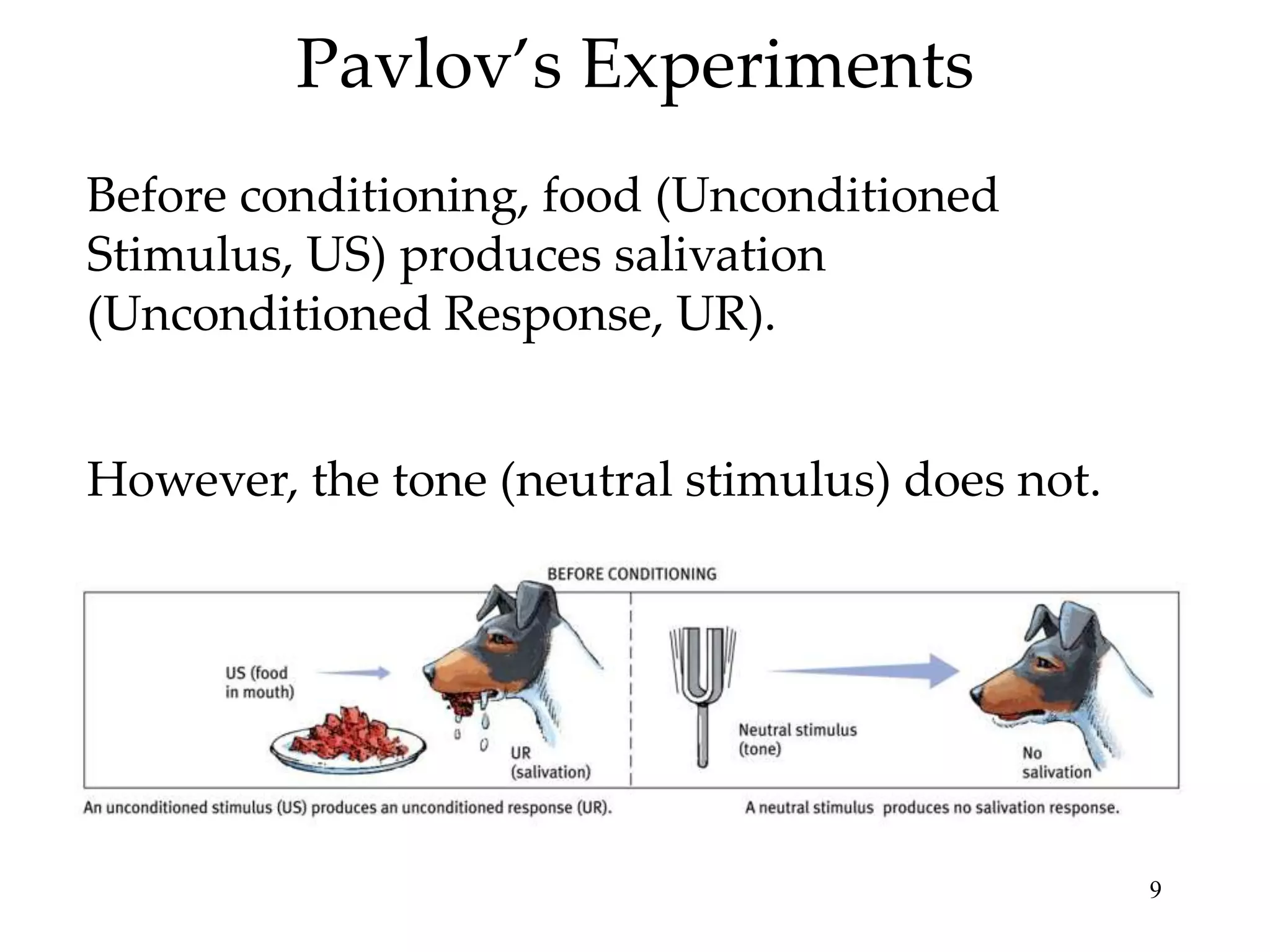 Pavlov's Experiments

Before conditioning, food (Unconditioned Stimulus, US) produces salivation (Unconditioned Response, UR).

However, the tone (neutral stimulus) does not.

BEFORE CONDITIONING

US (food in mouth)

UR (salivation)

Neutral stimulus (tone)

No salivation

An unconditioned stimulus (US) produces an unconditioned response (UR).

A neutral stimulus produces no salivation response.

9